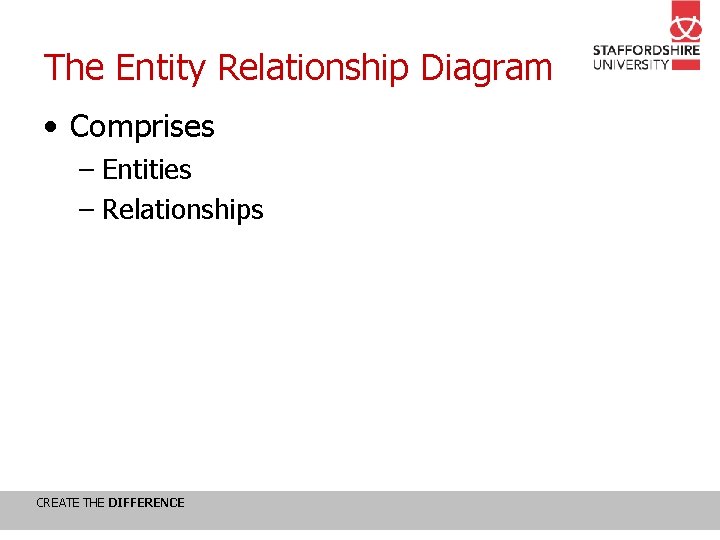 The Entity Relationship Diagram

STAFFORDSHIRE UNIVERSITY

• Comprises
– Entities
– Relationships

CREATE THE DIFFERENCE